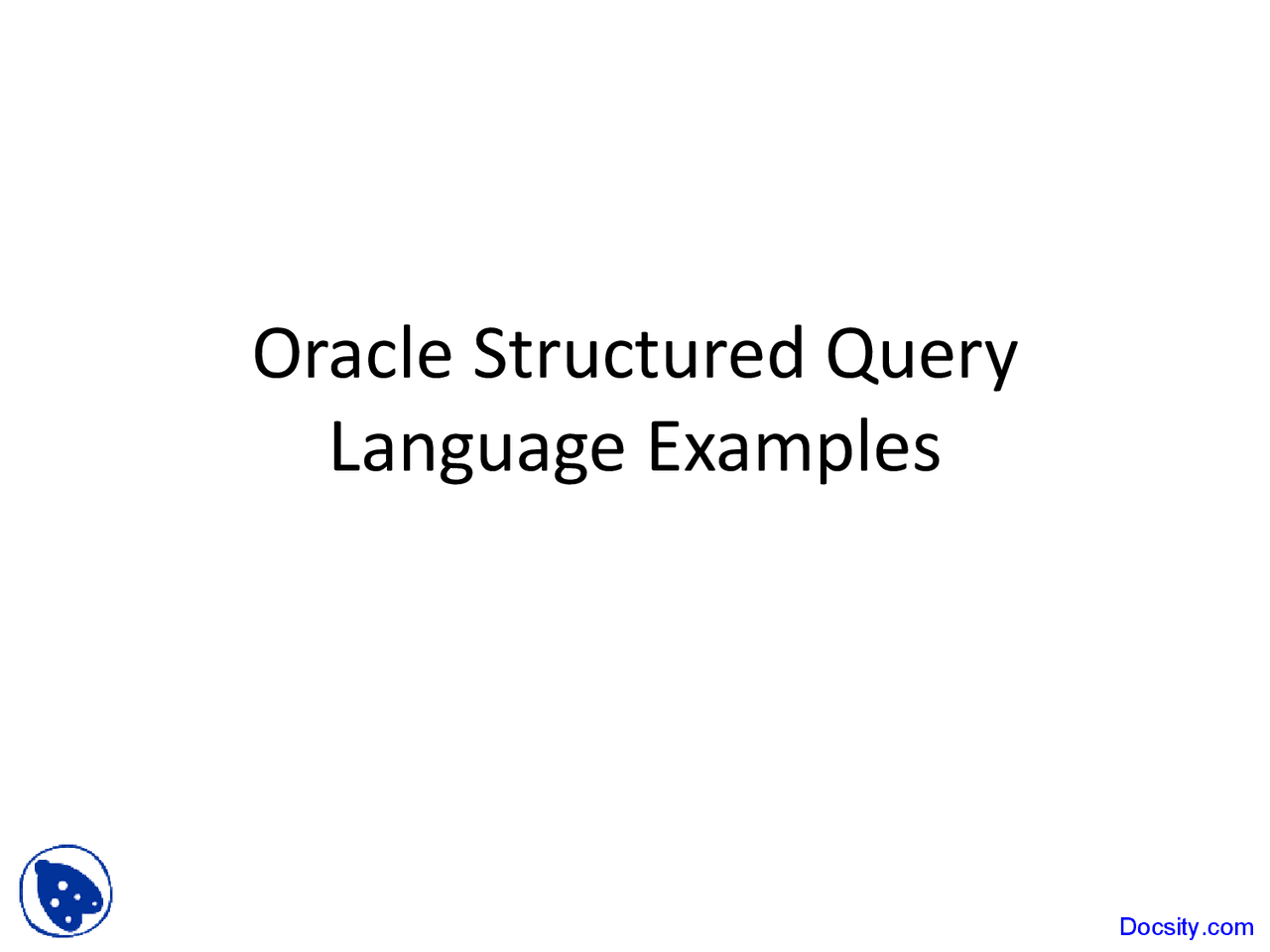 Oracle Structured Query Language Examples

Docsity.com